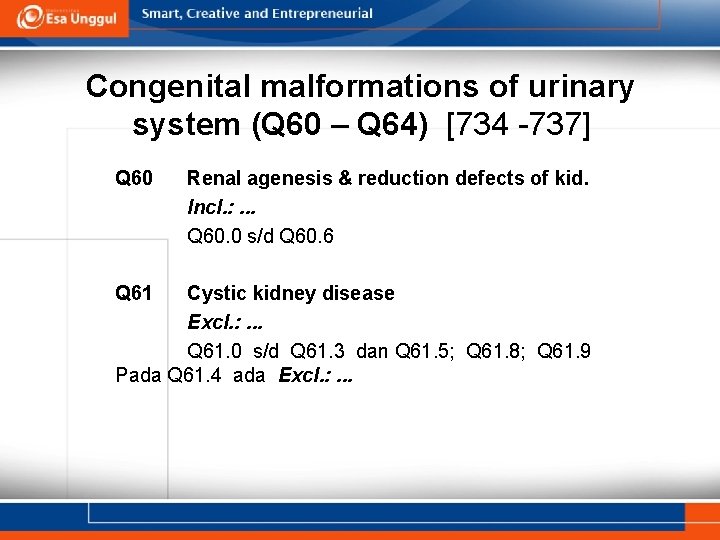 Esa Unggul

Smart, Creative and Entrepreneurial

Congenital malformations of urinary system (Q60 – Q64) [734 -737]

Q60 Renal agenesis & reduction defects of kid.

Incl.: ...

Q60.0 s/d Q60.6

Q61 Cystic kidney disease

Excl.: ...

Q61.0 s/d Q61.3 dan Q61.5; Q61.8; Q61.9

Pada Q61.4 ada Excl.: ...